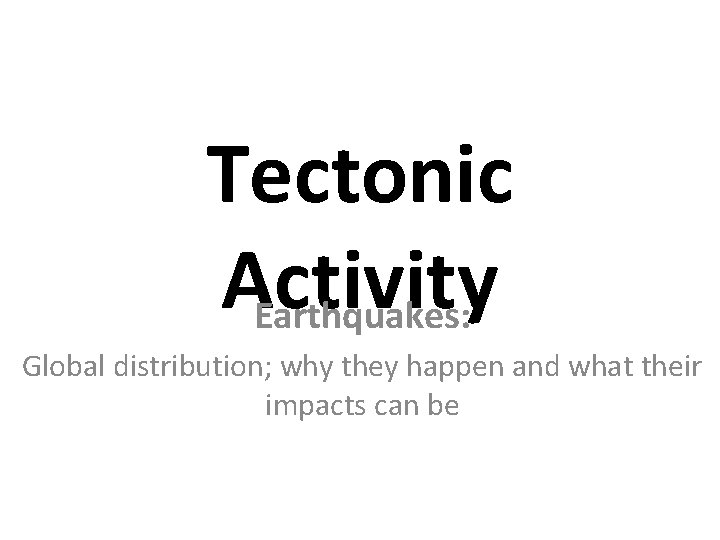 Tectonic Activity

Earthquakes:

Global distribution; why they happen and what their impacts can be